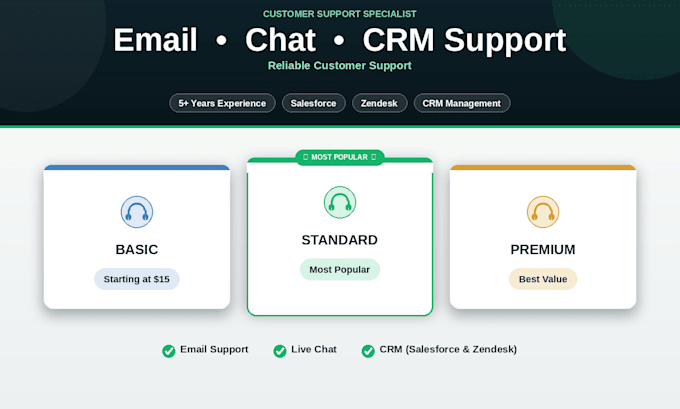 CUSTOMER SUPPORT SPECIALIST

Email • Chat • CRM Support

Reliable Customer Support

5+ Years Experience
Salesforce
Zendesk
CRM Management

BASIC

Starting at $15

MOST POPULAR

STANDARD

Most Popular

PREMIUM

Best Value

Email Support
Live Chat
CRM (Salesforce & Zendesk)